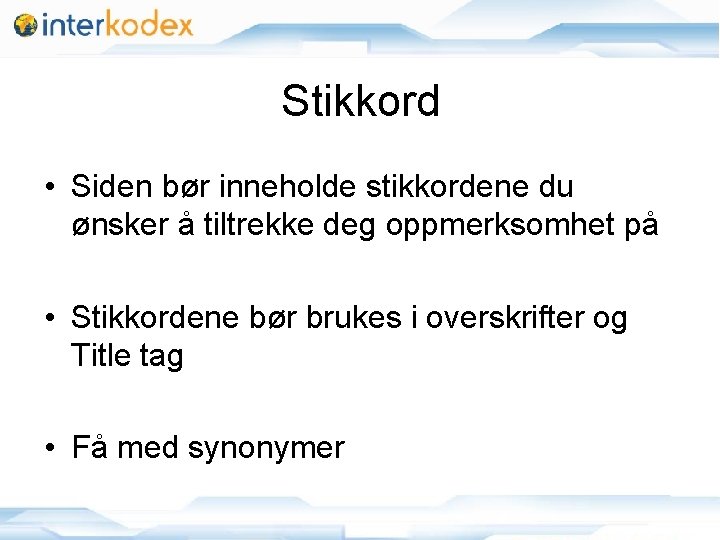 interkodex

Stikkord

• Siden bør inneholde stikkordene du ønsker å tiltrekke deg oppmerksomhet på

• Stikkordene bør brukes i overskrifter og Title tag

• Få med synonymer